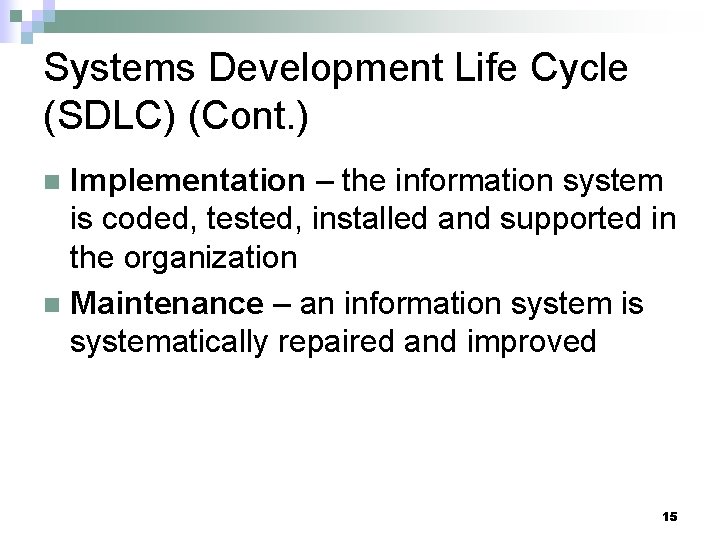 Systems Development Life Cycle (SDLC) (Cont.)

Implementation – the information system is coded, tested, installed and supported in the organization

Maintenance – an information system is systematically repaired and improved

15